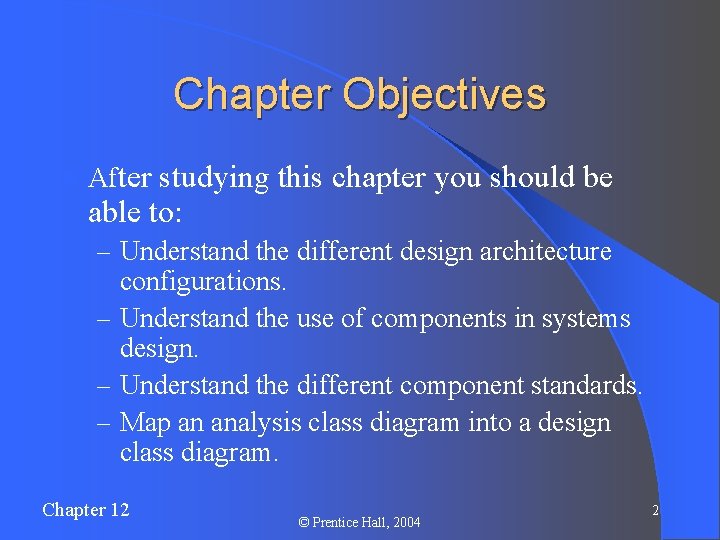 Chapter Objectives

After studying this chapter you should be able to:

– Understand the different design architecture configurations.

– Understand the use of components in systems design.

– Understand the different component standards.

– Map an analysis class diagram into a design class diagram.

Chapter 12

© Prentice Hall, 2004

2